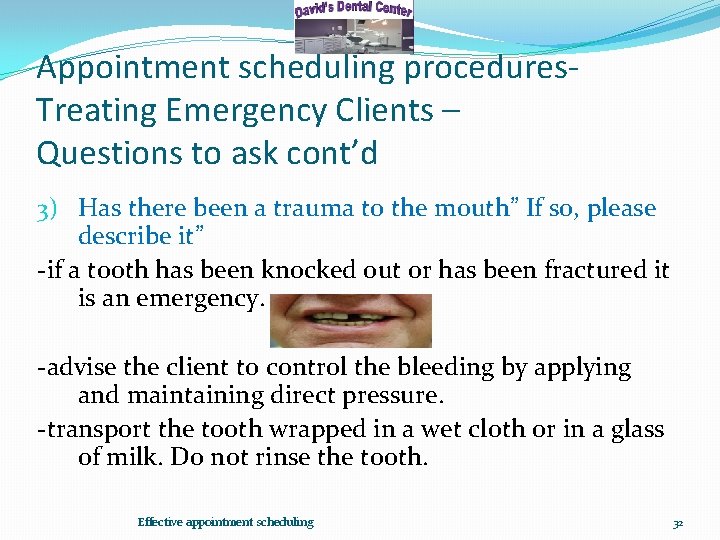 David's Dental Center

Appointment scheduling procedures- Treating Emergency Clients – Questions to ask cont'd

3) Has there been a trauma to the mouth" If so, please describe it"

-if a tooth has been knocked out or has been fractured it is an emergency.

-advise the client to control the bleeding by applying and maintaining direct pressure.

-transport the tooth wrapped in a wet cloth or in a glass of milk. Do not rinse the tooth.

Effective appointment scheduling

32